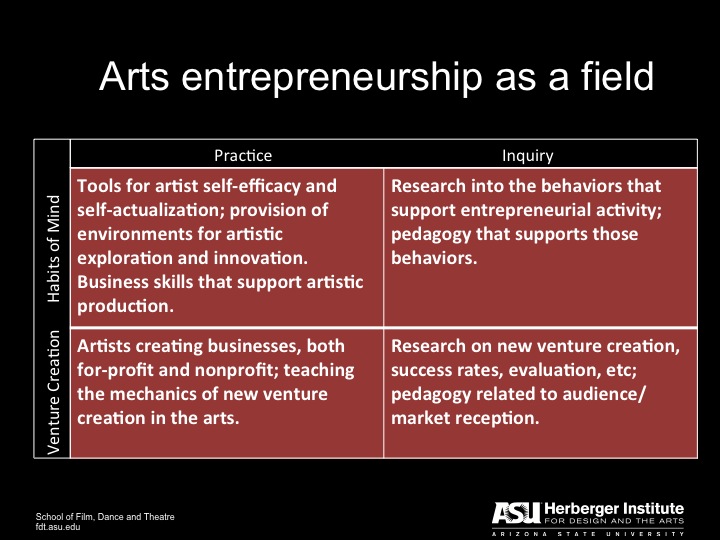 Arts entrepreneurship as a field

| | Practice | Inquiry |
|---|---|---|
| Habits of Mind | Tools for artist self-efficacy and self-actualization; provision of environments for artistic exploration and innovation. Business skills that support artistic production. | Research into the behaviors that support entrepreneurial activity; pedagogy that supports those behaviors. |
| Venture Creation | Artists creating businesses, both for-profit and nonprofit; teaching the mechanics of new venture creation in the arts. | Research on new venture creation, success rates, evaluation, etc; pedagogy related to audience/ market reception. |

School of Film, Dance and Theatre
fdt.asu.edu

ASU Herberger Institute FOR DESIGN AND THE ARTS
ARIZONA STATE UNIVERSITY